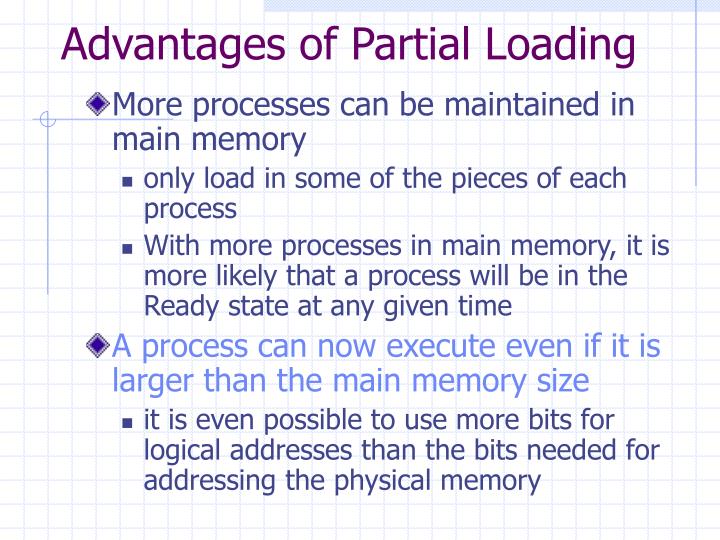 Advantages of Partial Loading

More processes can be maintained in main memory

only load in some of the pieces of each process

With more processes in main memory, it is more likely that a process will be in the Ready state at any given time

A process can now execute even if it is larger than the main memory size

it is even possible to use more bits for logical addresses than the bits needed for addressing the physical memory